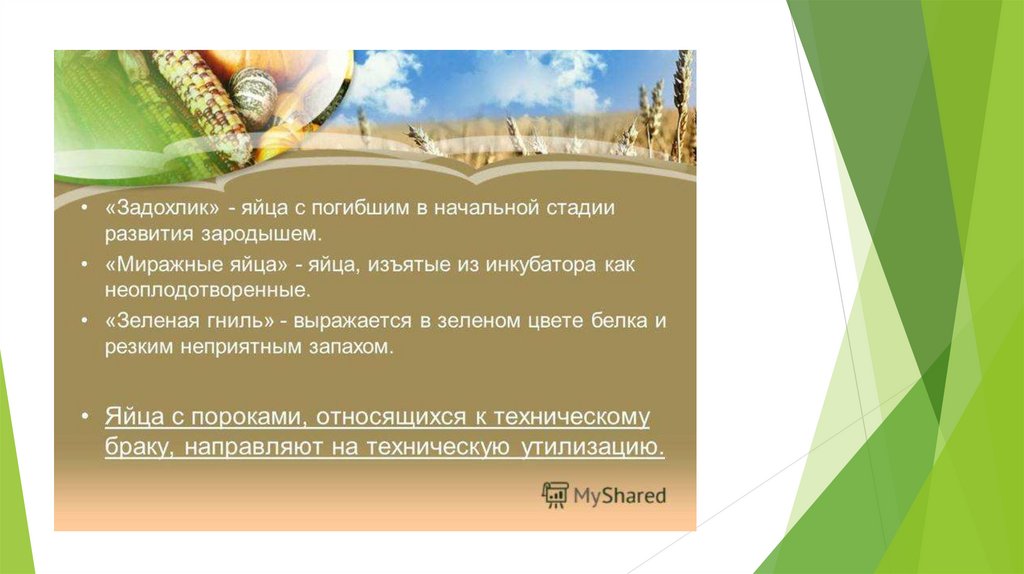 • «Задохлик» - яйца с погибшим в начальной стадии развития зародышем.

• «Миражные яйца» - яйца, изъятые из инкубатора как неоплодотворенные.

• «Зеленая гниль» - выражается в зеленом цвете белка и резким неприятным запахом.

• Яйца с пороками, относящихся к техническому браку, направляют на техническую утилизацию.

MyShared